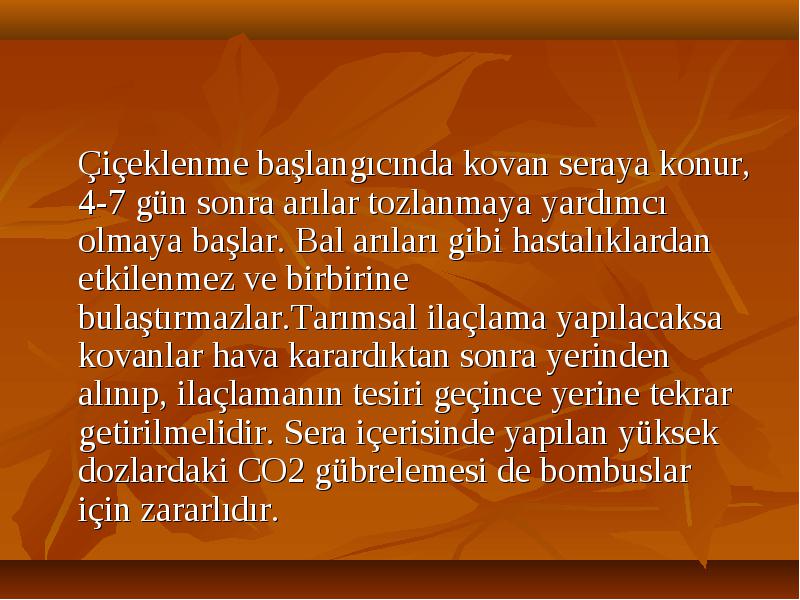 Çiçeklenme başlangıcında kovan seraya konur, 4-7 gün sonra arılar tozlanmaya yardımcı olmaya başlar. Bal arıları gibi hastalıklardan etkilenmez ve birbirine bulaştırmazlar.Tarımsal ilaçlama yapılacaksa kovanlar hava karardıktan sonra yerinden alınıp, ilaçlamanın tesiri geçince yerine tekrar getirilmelidir. Sera içerisinde yapılan yüksek dozlardaki CO2 gübrelemesi de bombuslar için zararlıdır.